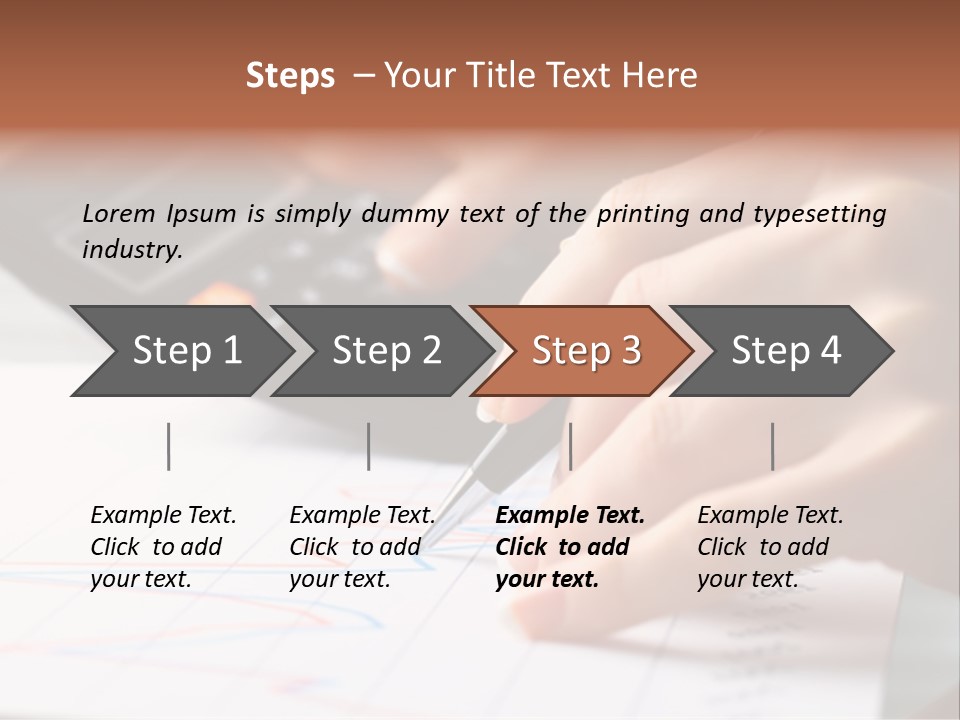 Steps – Your Title Text Here

Lorem Ipsum is simply dummy text of the printing and typesetting industry.

Step 1

Step 2

Step 3

Step 4

Example Text. Click to add your text.

Example Text. Click to add your text.

Example Text. Click to add your text.

Example Text. Click to add your text.